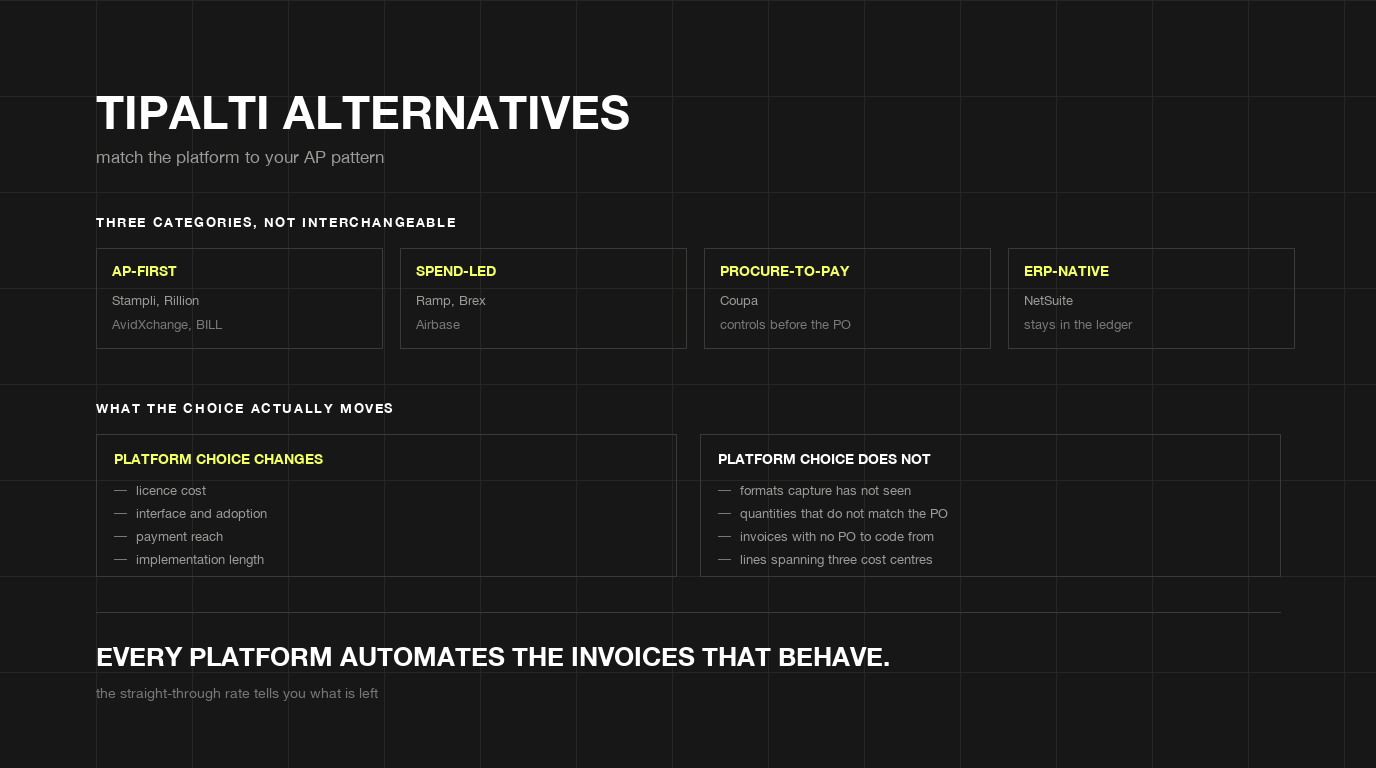 TIPALTI ALTERNATIVES

match the platform to your AP pattern

THREE CATEGORIES, NOT INTERCHANGEABLE

AP-FIRST
Stampli, Rillion
AvidXchange, BILL

SPEND-LED
Ramp, Brex
Airbase

PROCURE-TO-PAY
Coupa
controls before the PO

ERP-NATIVE
NetSuite
stays in the ledger

WHAT THE CHOICE ACTUALLY MOVES

PLATFORM CHOICE CHANGES
— licence cost
— interface and adoption
— payment reach
— implementation length

PLATFORM CHOICE DOES NOT
— formats capture has not seen
— quantities that do not match the PO
— invoices with no PO to code from
— lines spanning three cost centres

EVERY PLATFORM AUTOMATES THE INVOICES THAT BEHAVE.

the straight-through rate tells you what is left